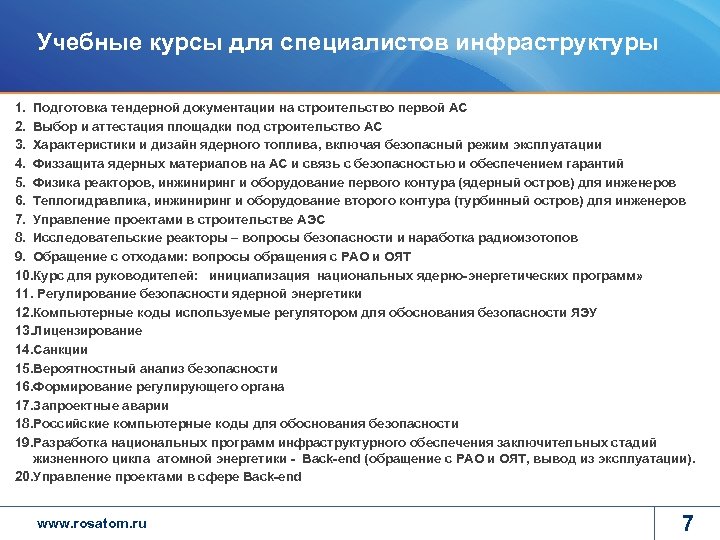 Учебные курсы для специалистов инфраструктуры

1. Подготовка тендерной документации на строительство первой АС
2. Выбор и аттестация площадки под строительство АС
3. Характеристики и дизайн ядерного топлива, включая безопасный режим эксплуатации
4. Физзащита ядерных материалов на АС и связь с безопасностью и обеспечением гарантий
5. Физика реакторов, инжиниринг и оборудование первого контура (ядерный остров) для инженеров
6. Теплогидравлика, инжиниринг и оборудование второго контура (турбинный остров) для инженеров
7. Управление проектами в строительстве АЭС
8. Исследовательские реакторы – вопросы безопасности и наработка радиоизотопов
9. Обращение с отходами: вопросы обращения с РАО и ОЯТ
10.Курс для руководителей: инициализация национальных ядерно-энергетических программ»
11. Регулирование безопасности ядерной энергетики
12.Компьютерные коды используемые регулятором для обоснования безопасности ЯЭУ
13.Лицензирование
14.Санкции
15.Вероятностный анализ безопасности
16.Формирование регулирующего органа
17.Запроектные аварии
18.Российские компьютерные коды для обоснования безопасности
19.Разработка национальных программ инфраструктурного обеспечения заключительных стадий жизненного цикла атомной энергетики - Back-end (обращение с РАО и ОЯТ, вывод из эксплуатации).
20.Управление проектами в сфере Back-end

www.rosatom.ru

7